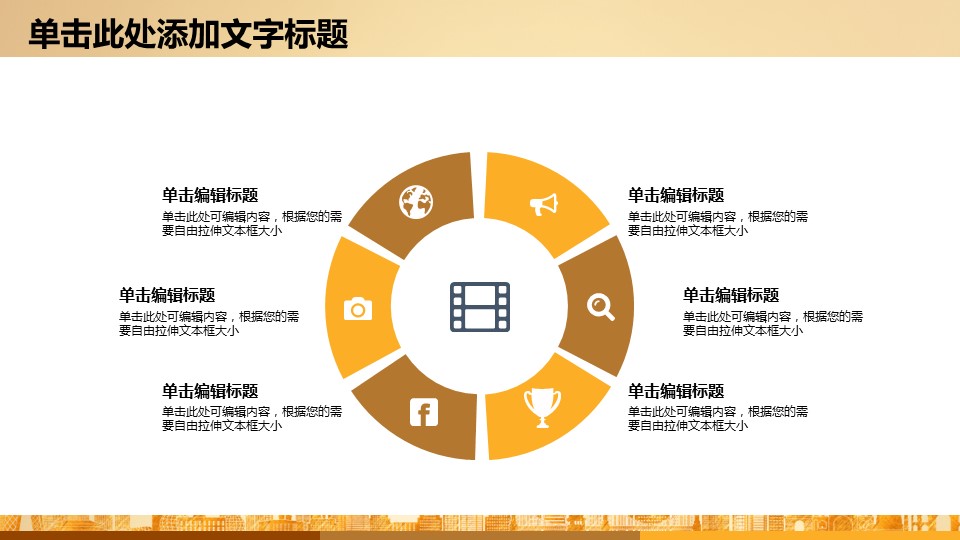 单击此处添加文字标题

单击编辑标题
单击此处可编辑内容，根据您的需要自由拉伸文本框大小

单击编辑标题
单击此处可编辑内容，根据您的需要自由拉伸文本框大小

单击编辑标题
单击此处可编辑内容，根据您的需要自由拉伸文本框大小

单击编辑标题
单击此处可编辑内容，根据您的需要自由拉伸文本框大小

单击编辑标题
单击此处可编辑内容，根据您的需要自由拉伸文本框大小

单击编辑标题
单击此处可编辑内容，根据您的需要自由拉伸文本框大小